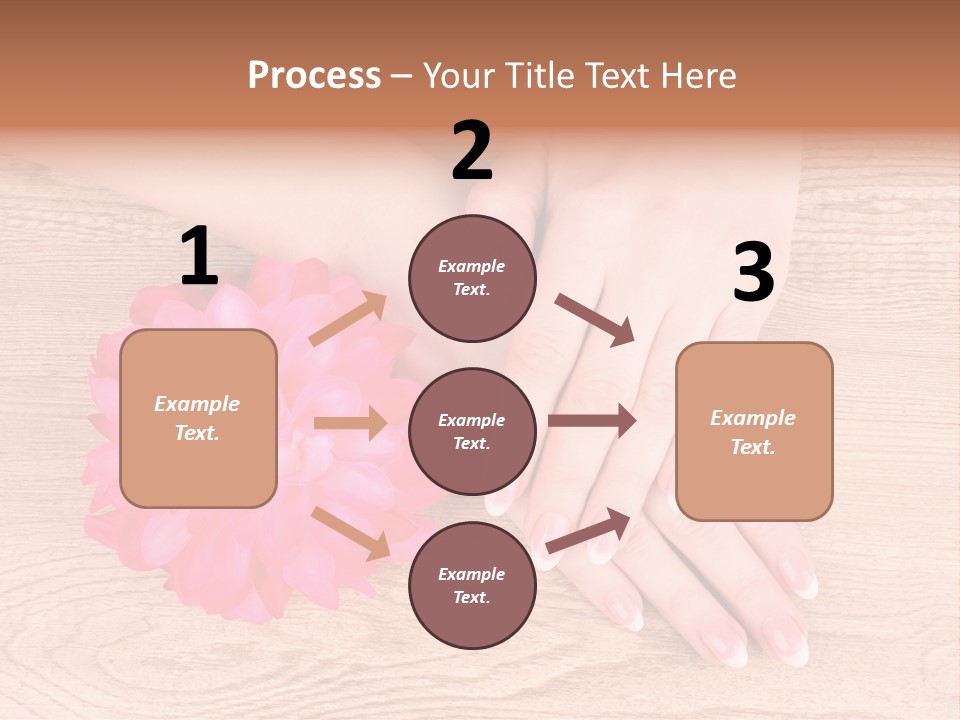 Process – Your Title Text Here

1

Example Text.

2

Example Text.

Example Text.

Example Text.

3

Example Text.